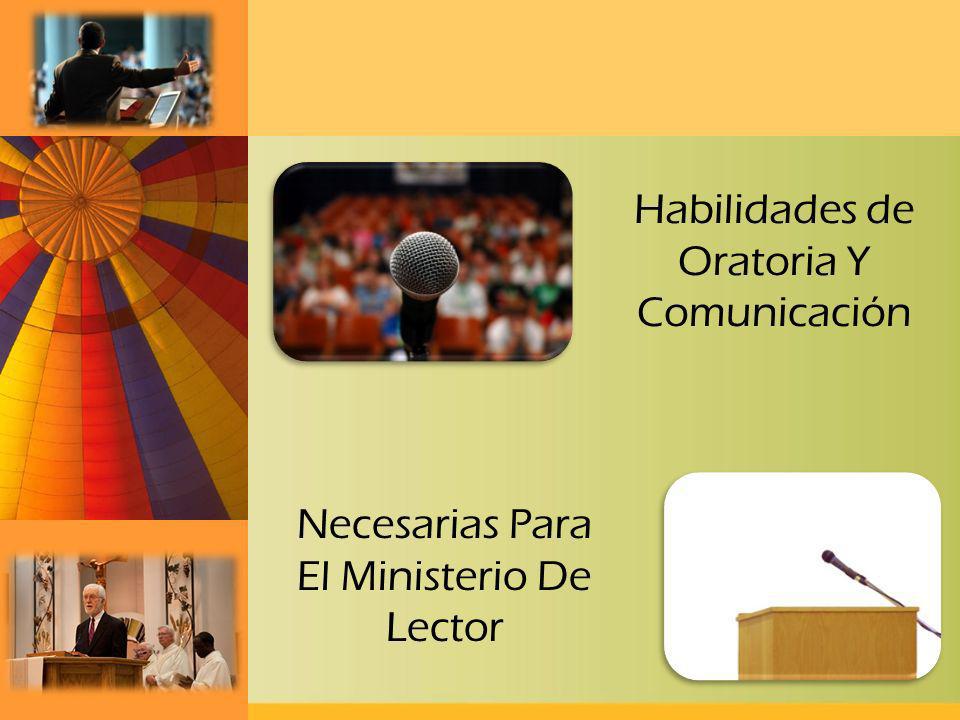 Habilidades de Oratoria Y Comunicación

Necesarias Para El Ministerio De Lector